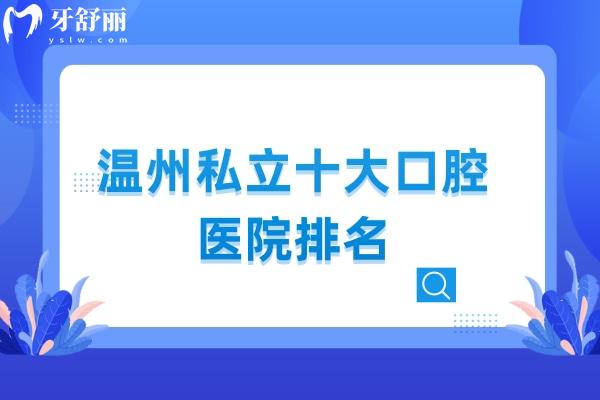 牙舒丽
yslw.com

温州私立十大口腔医院排名